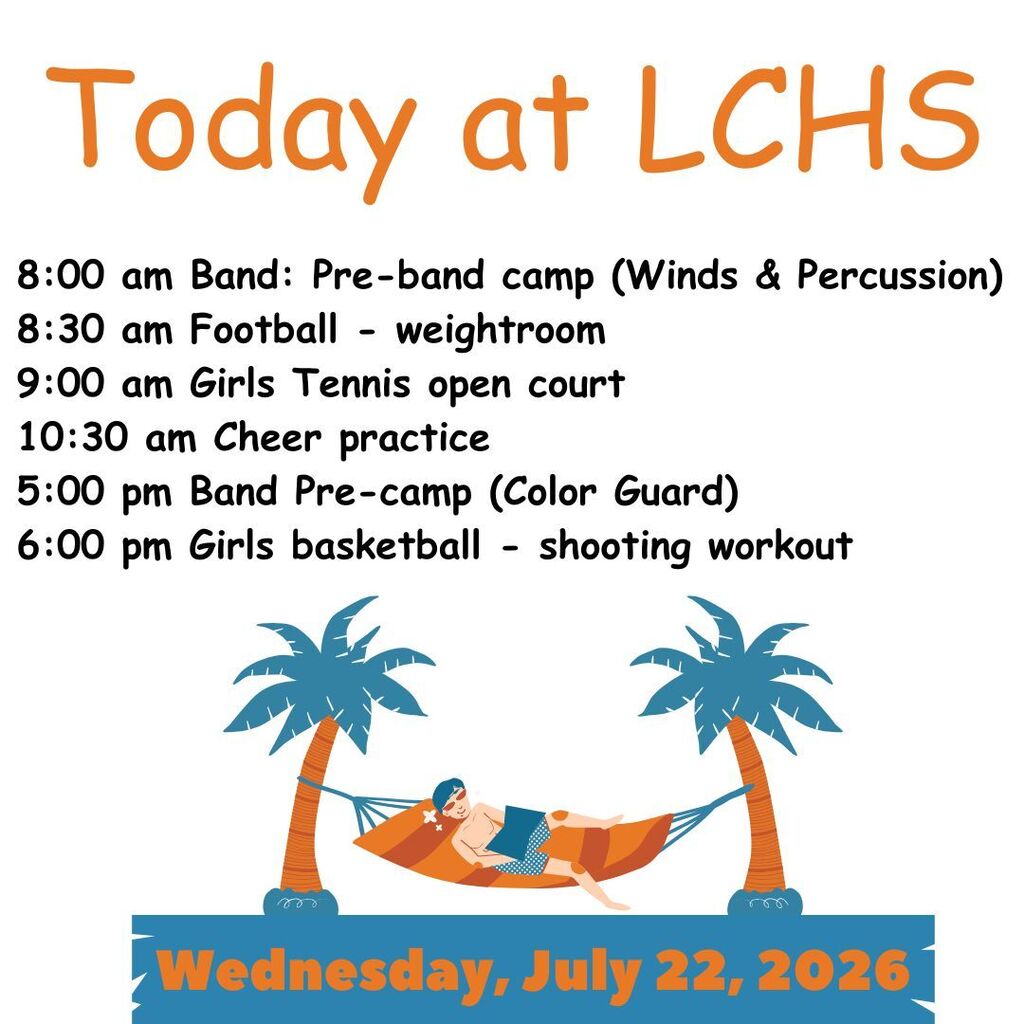 Today at LCHS

8:00 am Band: Pre-band camp (Winds & Percussion)
8:30 am Football - weightroom
9:00 am Girls Tennis open court
10:30 am Cheer practice
5:00 pm Band Pre-camp (Color Guard)
6:00 pm Girls basketball - shooting workout

Wednesday, July 22, 2026